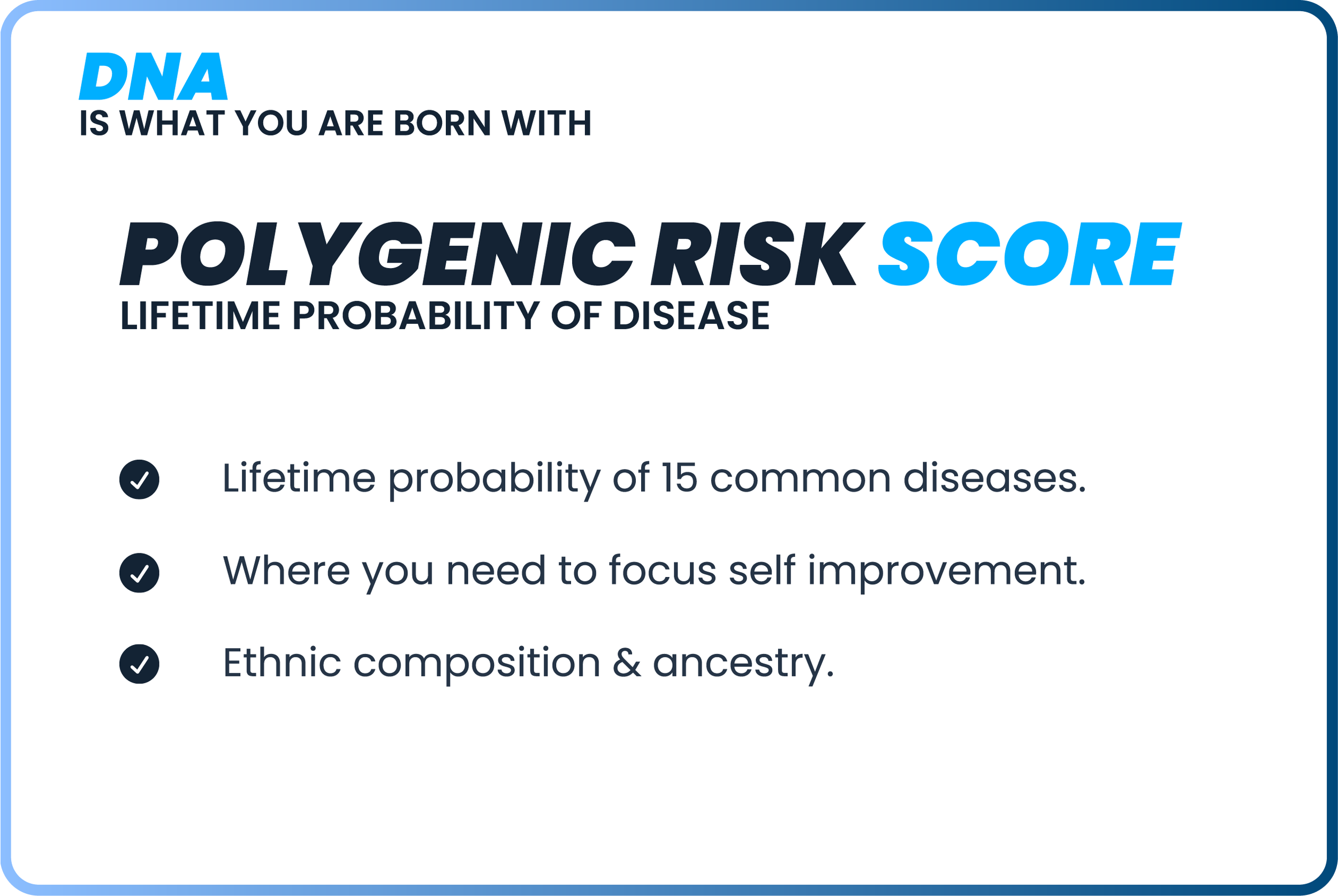 DNA
IS WHAT YOU ARE BORN WITH

POLYGENIC RISK SCORE
LIFETIME PROBABILITY OF DISEASE

Lifetime probability of 15 common diseases.

Where you need to focus self improvement.

Ethnic composition & ancestry.